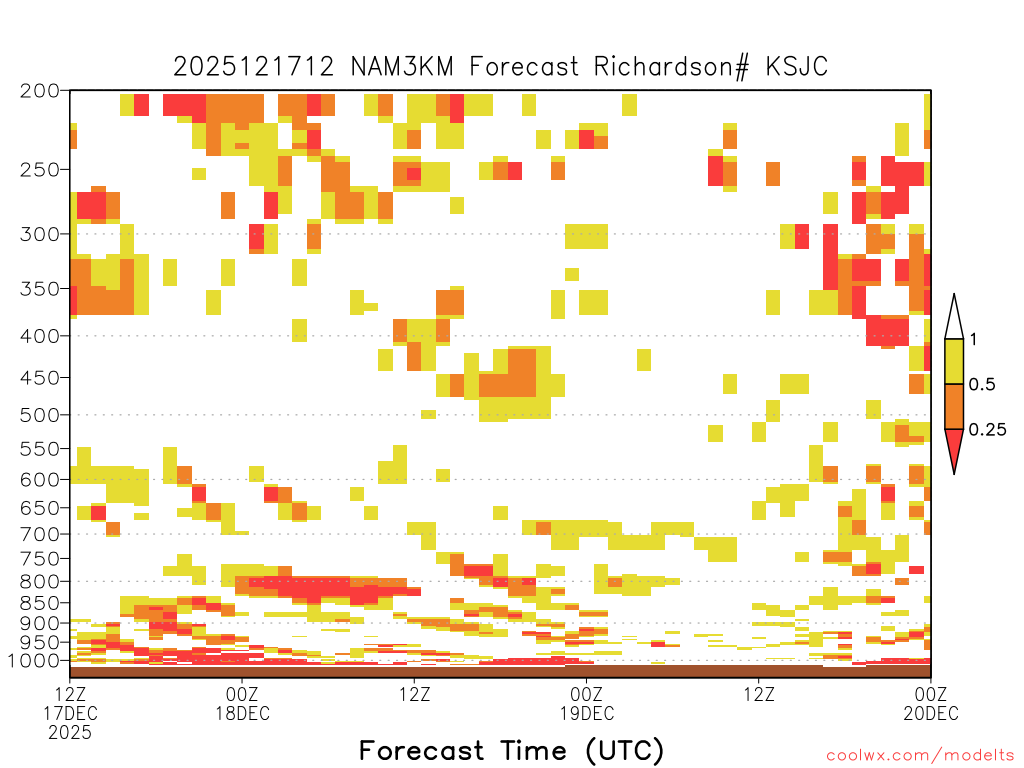 2025121712 NAM3KM Forecast Richardson# KSJC

200
250
300
350
400
450
500
550
600
650
700
750
800
850
900
950
1000

1
0.5
0.25

12Z 17DEC 2025
00Z 18DEC
12Z
00Z 19DEC
12Z
00Z 20DEC

Forecast Time (UTC)

coolwx.com/modelts